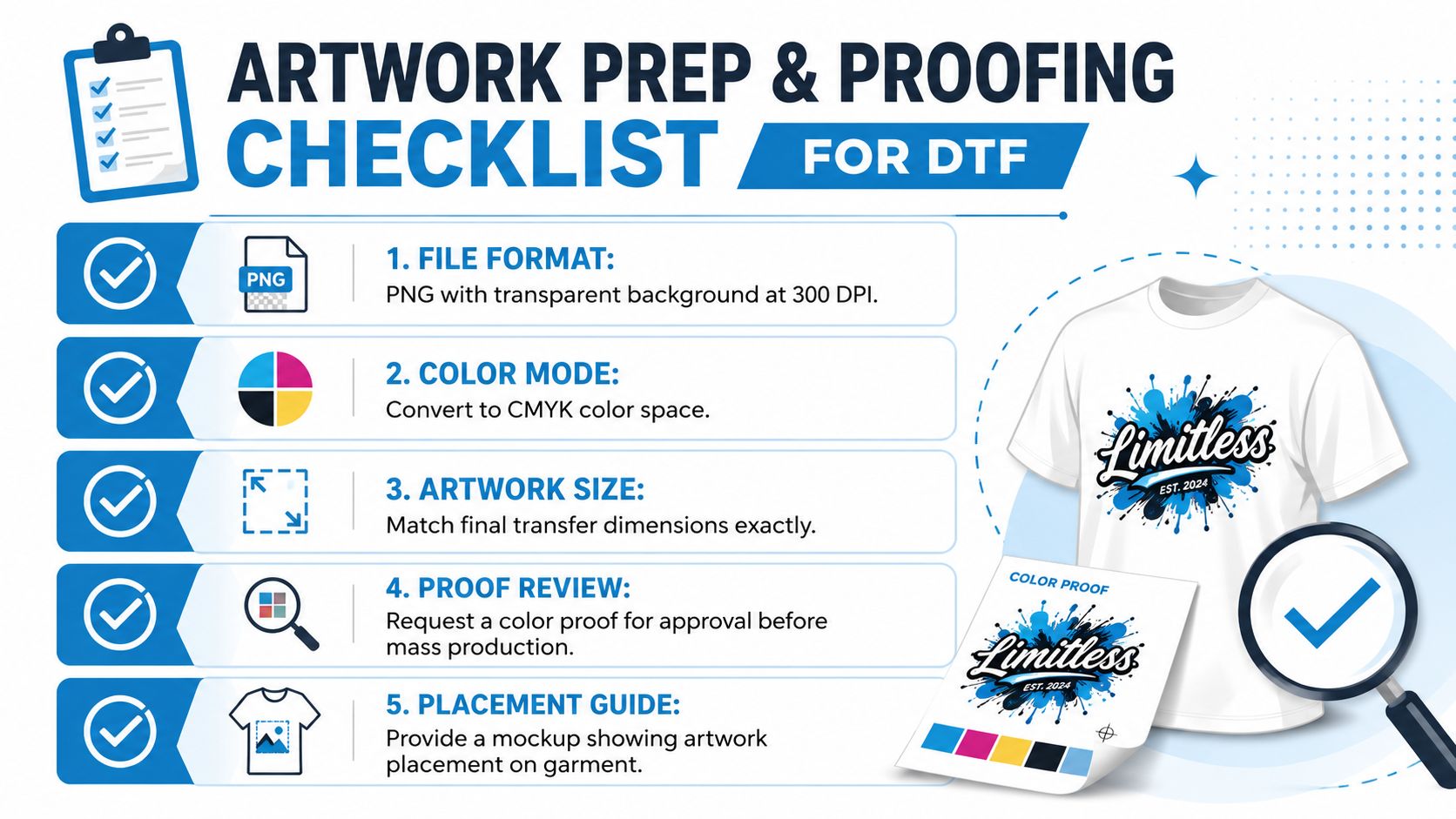 ARTWORK PREP & PROOFING CHECKLIST FOR DTF

PNG

1. FILE FORMAT:
PNG with transparent background at 300 DPI.

2. COLOR MODE:
Convert to CMYK color space.

3. ARTWORK SIZE:
Match final transfer dimensions exactly.

4. PROOF REVIEW:
Request a color proof for approval before mass production.

5. PLACEMENT GUIDE:
Provide a mockup showing artwork placement on garment.

Limitless
EST. 2024

COLOR PROOF

Limitless
EST. 2024